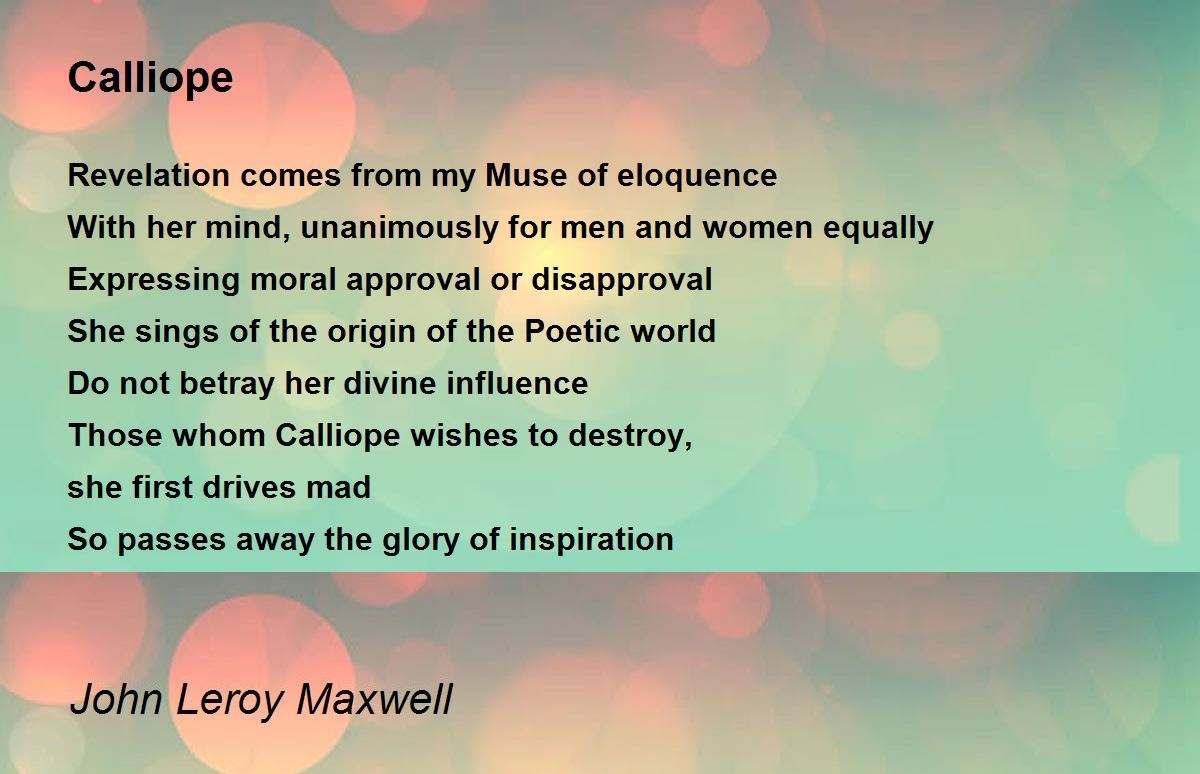 Calliope

Revelation comes from my Muse of eloquence
With her mind, unanimously for men and women equally
Expressing moral approval or disapproval
She sings of the origin of the Poetic world
Do not betray her divine influence
Those whom Calliope wishes to destroy,
she first drives mad
So passes away the glory of inspiration

John Leroy Maxwell